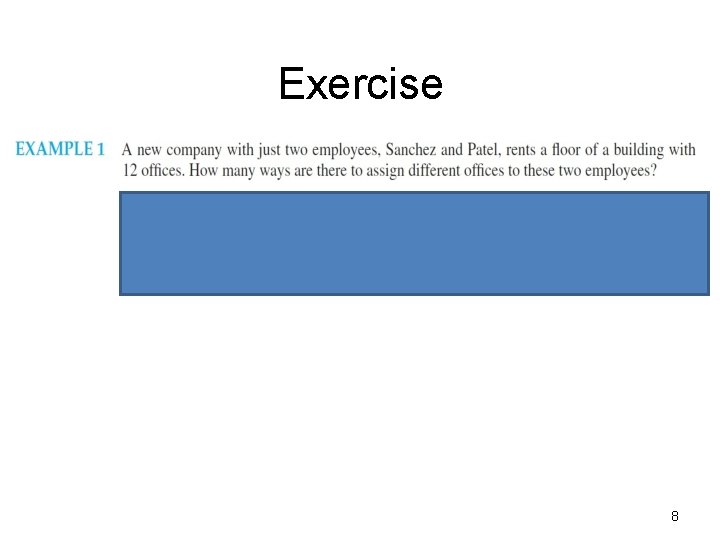 Exercise

EXAMPLE 1 A new company with just two employees, Sanchez and Patel, rents a floor of a building with 12 offices. How many ways are there to assign different offices to these two employees?

8